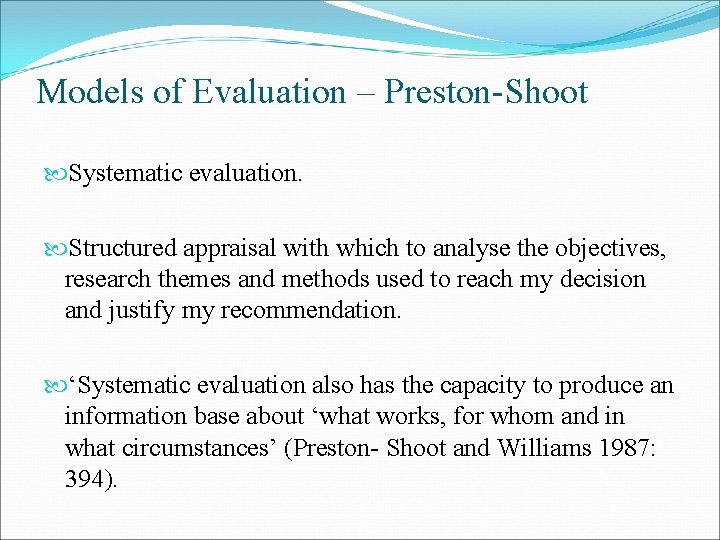 Models of Evaluation – Preston-Shoot

Systematic evaluation.

Structured appraisal with which to analyse the objectives, research themes and methods used to reach my decision and justify my recommendation.

‘Systematic evaluation also has the capacity to produce an information base about ‘what works, for whom and in what circumstances’ (Preston- Shoot and Williams 1987: 394).